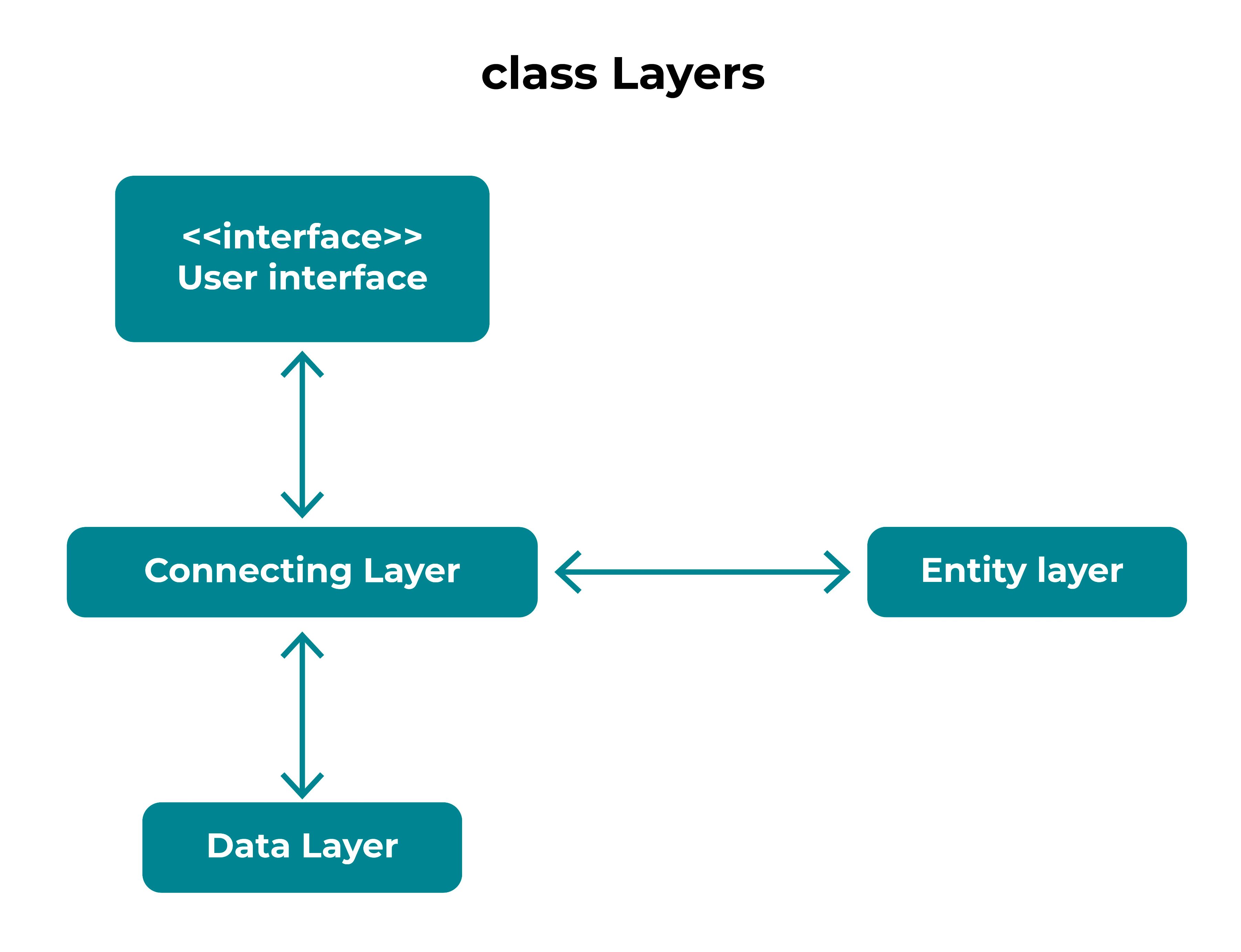 class Layers

<<interface>>
User interface

Connecting Layer

Entity layer

Data Layer